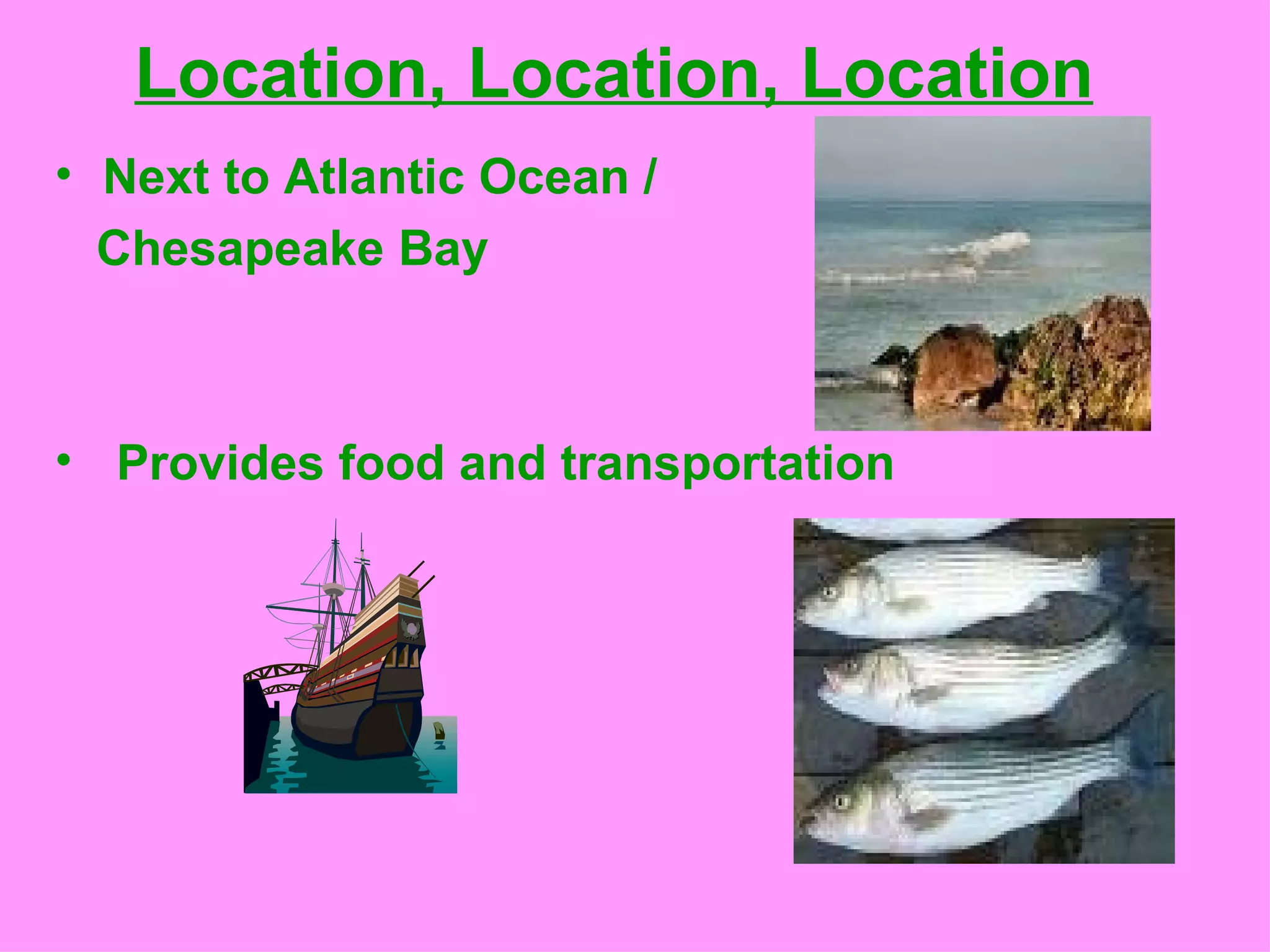 Location, Location, Location

• Next to Atlantic Ocean / Chesapeake Bay

• Provides food and transportation